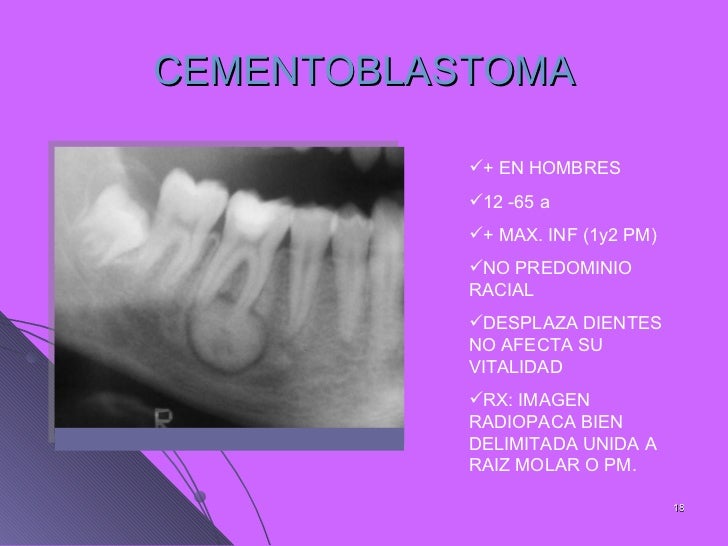 CEMENTOBLASTOMA

R

✓+ EN HOMBRES

✓12 -65 a

✓+ MAX. INF (1y2 PM)

✓NO PREDOMINIO RACIAL

✓DESPLAZA DIENTES NO AFECTA SU VITALIDAD

✓RX: IMAGEN RADIOPACA BIEN DELIMITADA UNIDA A RAIZ MOLAR O PM.

18